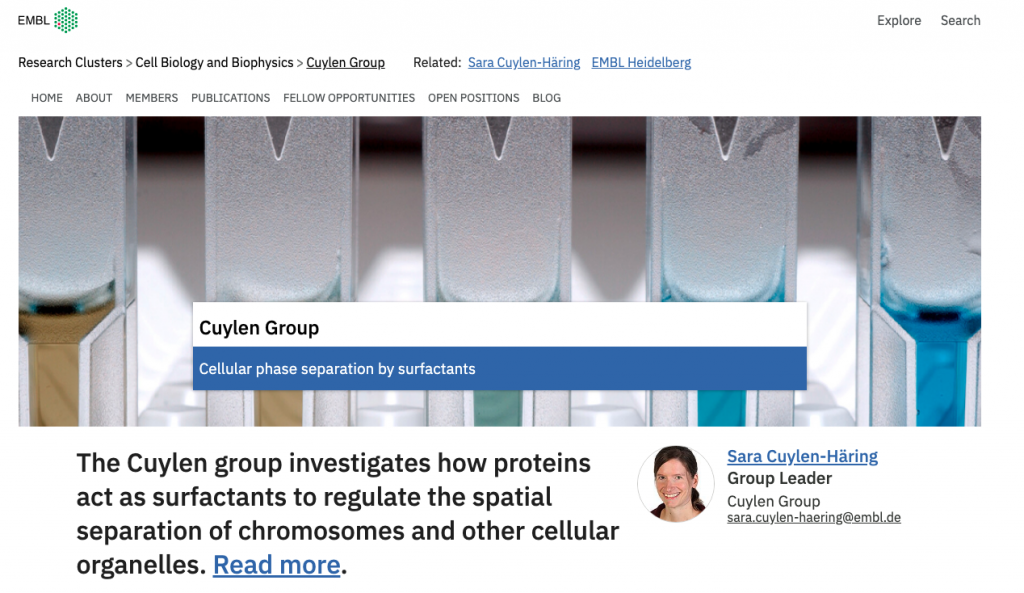 EMBL

Explore Search

Research Clusters > Cell Biology and Biophysics > Cuylen Group Related: Sara Cuylen-Häring EMBL Heidelberg

HOME ABOUT MEMBERS PUBLICATIONS FELLOW OPPORTUNITIES OPEN POSITIONS BLOG

Cuylen Group

Cellular phase separation by surfactants

The Cuylen group investigates how proteins act as surfactants to regulate the spatial separation of chromosomes and other cellular organelles. Read more.

Sara Cuylen-Häring
Group Leader
Cuylen Group
sara.cuylen-haering@embl.de